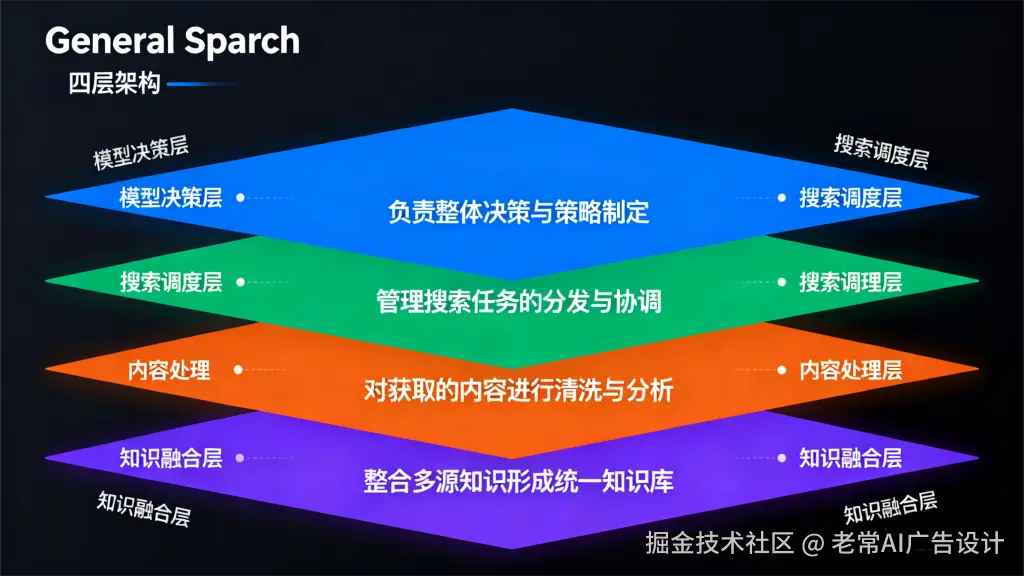 General Sparch
四层架构

模型决策层
搜索调度层

模型决策层
负责整体决策与策略制定
搜索调度层

搜索调度层
管理搜索任务的分发与协调
搜索调理层

内容处理
对获取的内容进行清洗与分析
内容处理层

知识融合层
整合多源知识形成统一知识库
知识融合层

知识融合层
知识融合层

掘金技术社区 @ 老常AI广告设计